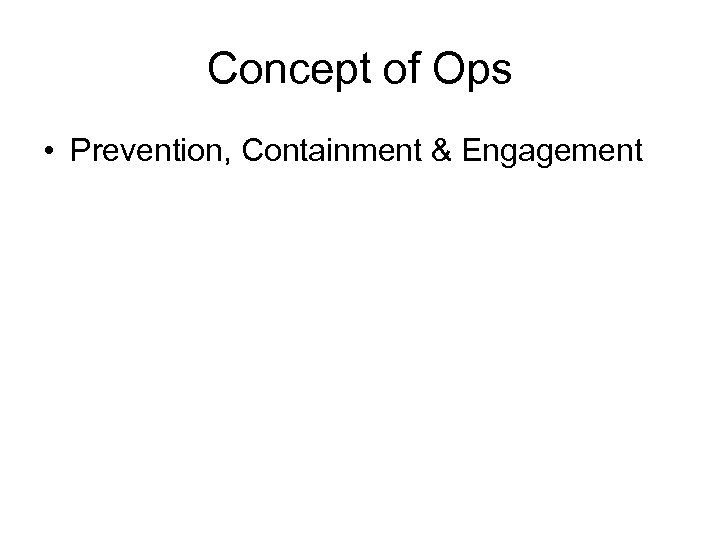 Concept of Ops

• Prevention, Containment & Engagement